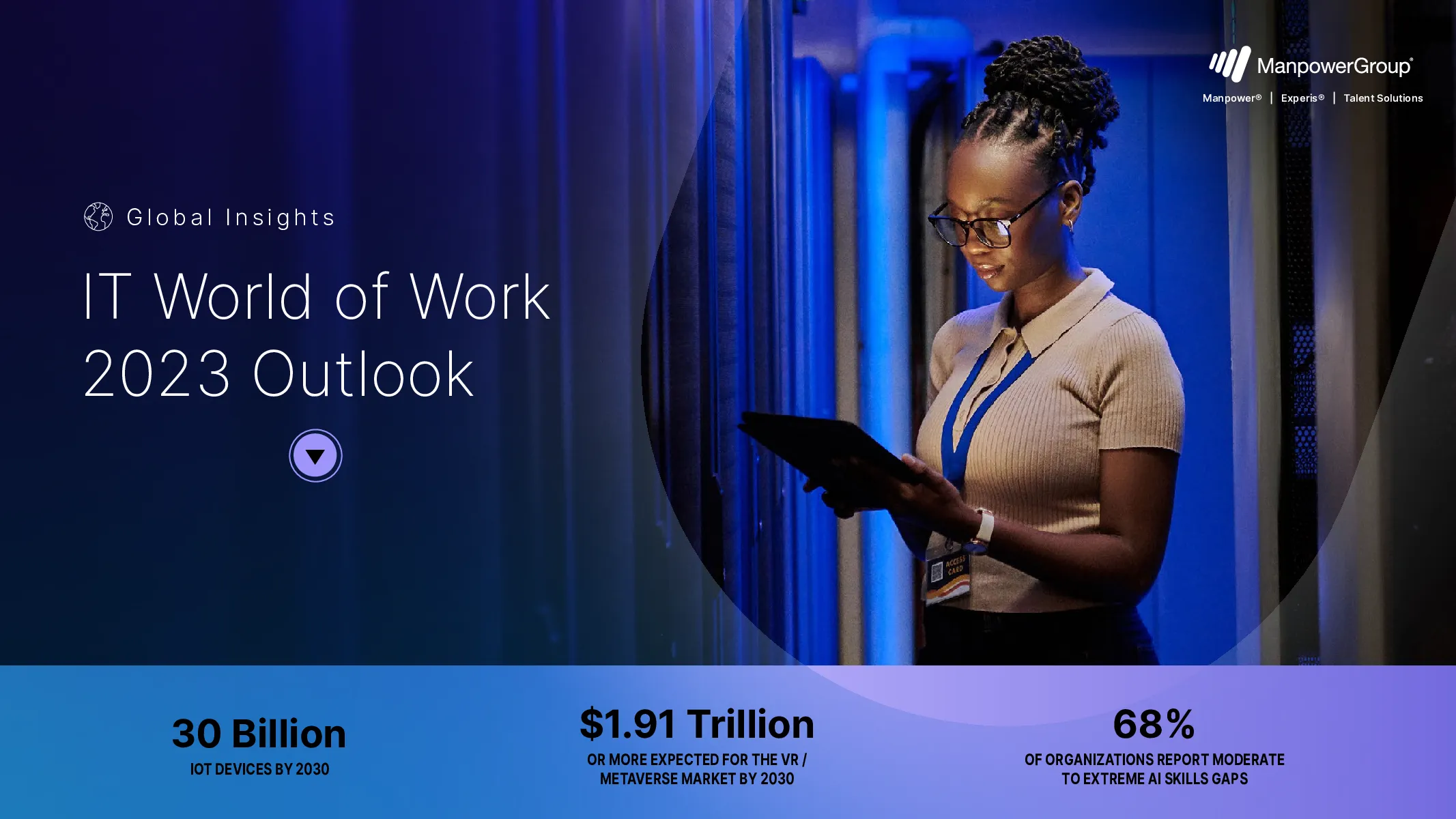 ManpowerGroup®
Manpower® | Experis® | Talent Solutions

Global Insights

IT World of Work 2023 Outlook

ACCESS CARD

30 Billion
IOT DEVICES BY 2030

$1.91 Trillion
OR MORE EXPECTED FOR THE VR / METAVERSE MARKET BY 2030

68%
OF ORGANIZATIONS REPORT MODERATE TO EXTREME AI SKILLS GAPS